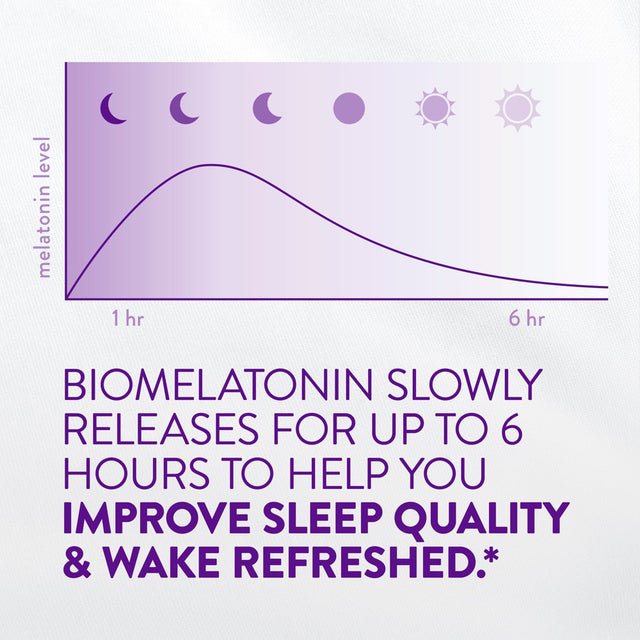 melatonin level

1 hr

6 hr

BIOMELATONIN SLOWLY RELEASES FOR UP TO 6 HOURS TO HELP YOU IMPROVE SLEEP QUALITY & WAKE REFRESHED.*